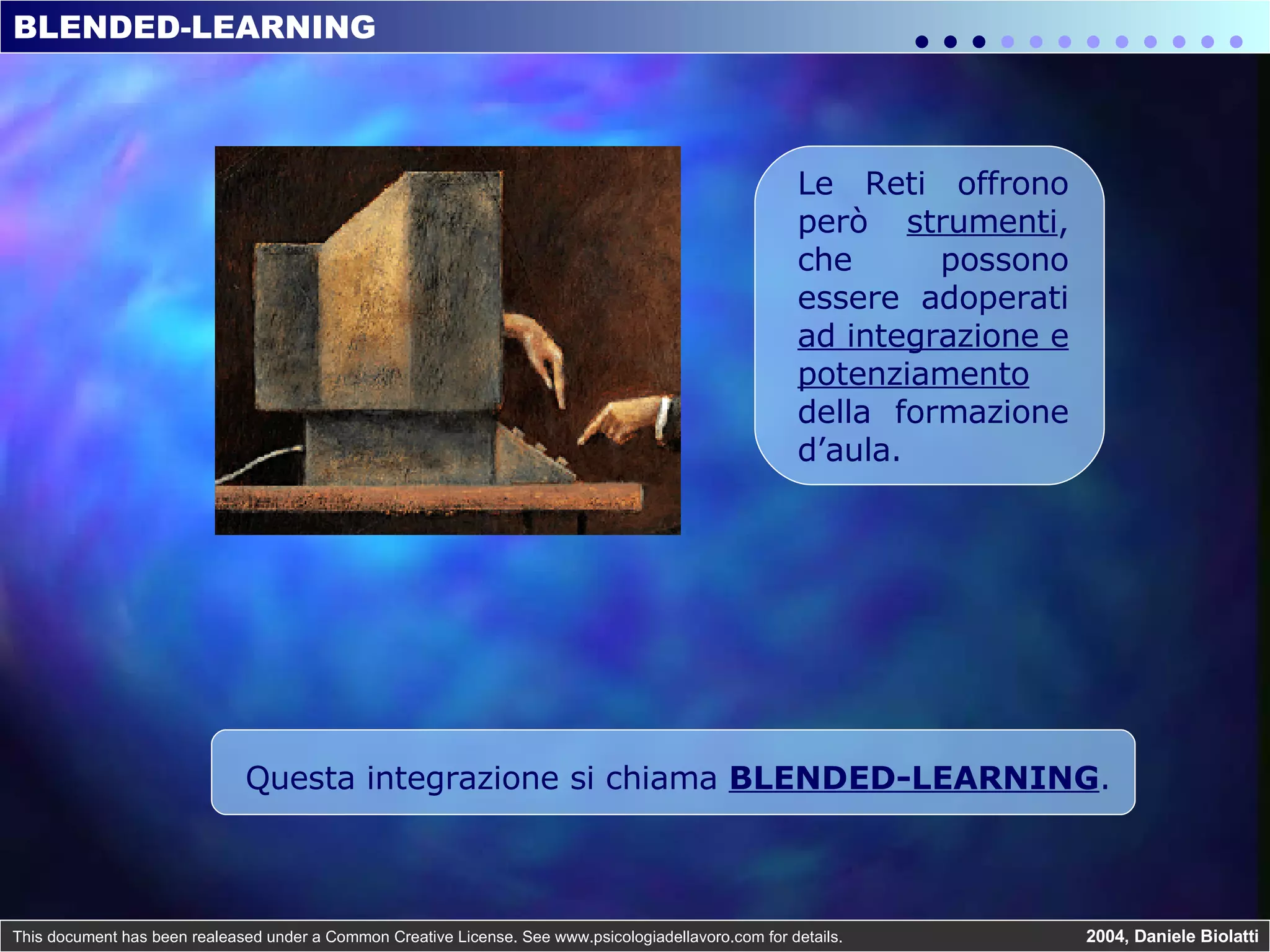 BLENDED-LEARNING

Le Reti offrono però strumenti, che possono essere adoperati ad integrazione e potenziamento della formazione d’aula.

Questa integrazione si chiama BLENDED-LEARNING.

This document has been realeased under a Common Creative License. See www.psicologiadellavoro.com for details.

2004, Daniele Biolatti